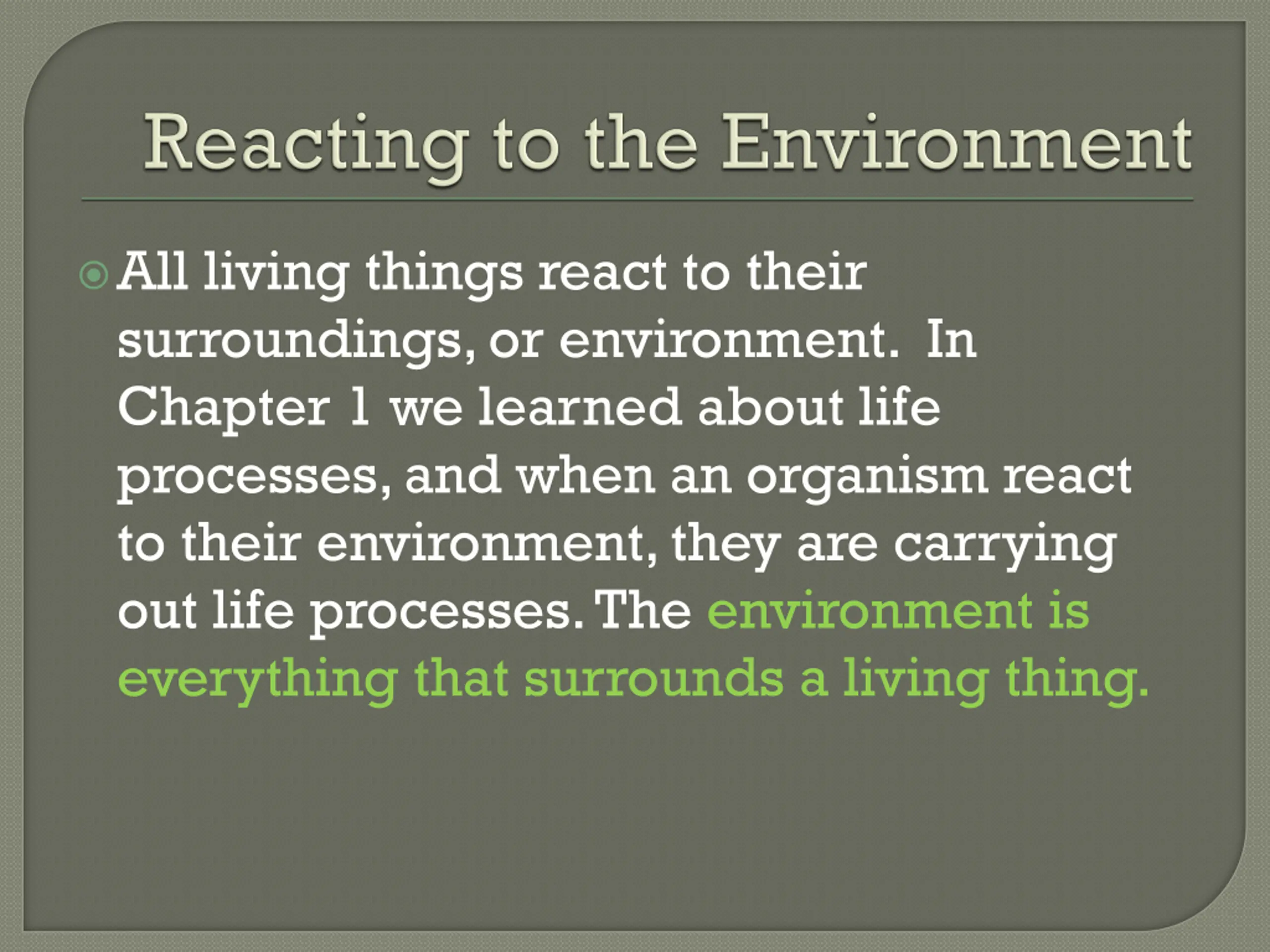 Reacting to the Environment

All living things react to their surroundings, or environment.  In Chapter 1 we learned about life processes, and when an organism react to their environment, they are carrying out life processes. The environment is everything that surrounds a living thing.